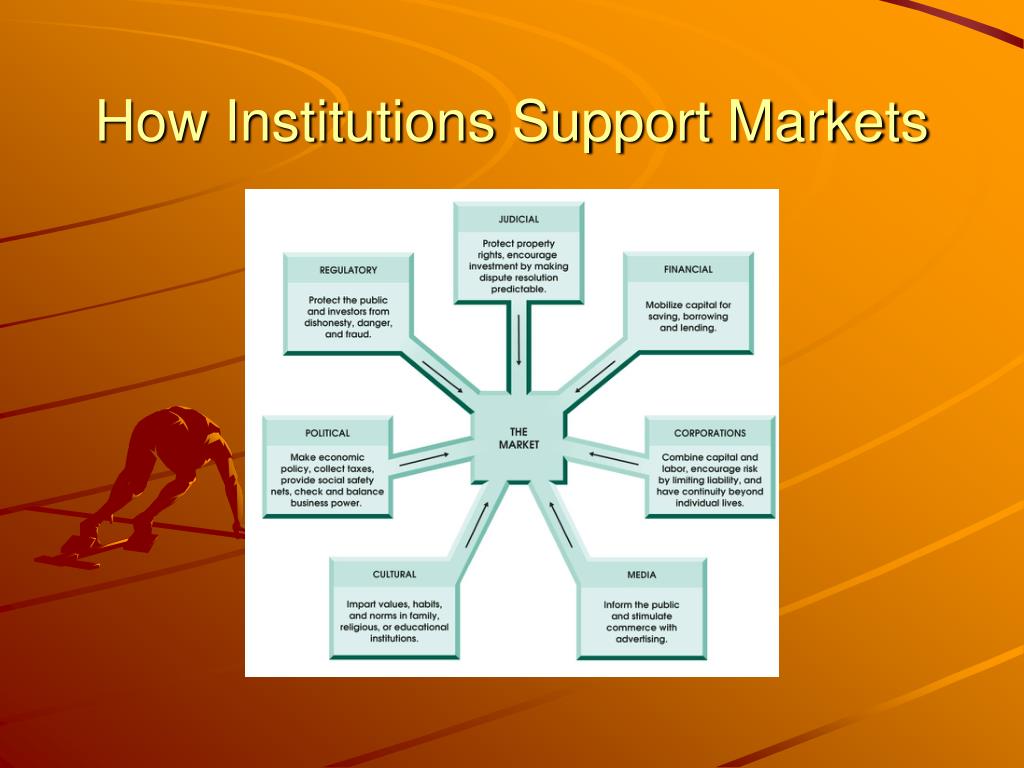 How Institutions Support Markets

JUDICIAL

Protect property rights, encourage investment by making dispute resolution predictable.

REGULATORY

Protect the public and investors from dishonesty, danger, and fraud.

FINANCIAL

Mobilize capital for saving, borrowing and lending.

POLITICAL

Make economic policy, collect taxes, provide social safety nets, check and balance business power.

THE MARKET

CORPORATIONS

Combine capital and labor, encourage risk by limiting liability, and have continuity beyond individual lives.

CULTURAL

Impart values, habits, and norms in family, religious, or educational institutions.

MEDIA

Inform the public and stimulate commerce with advertising.